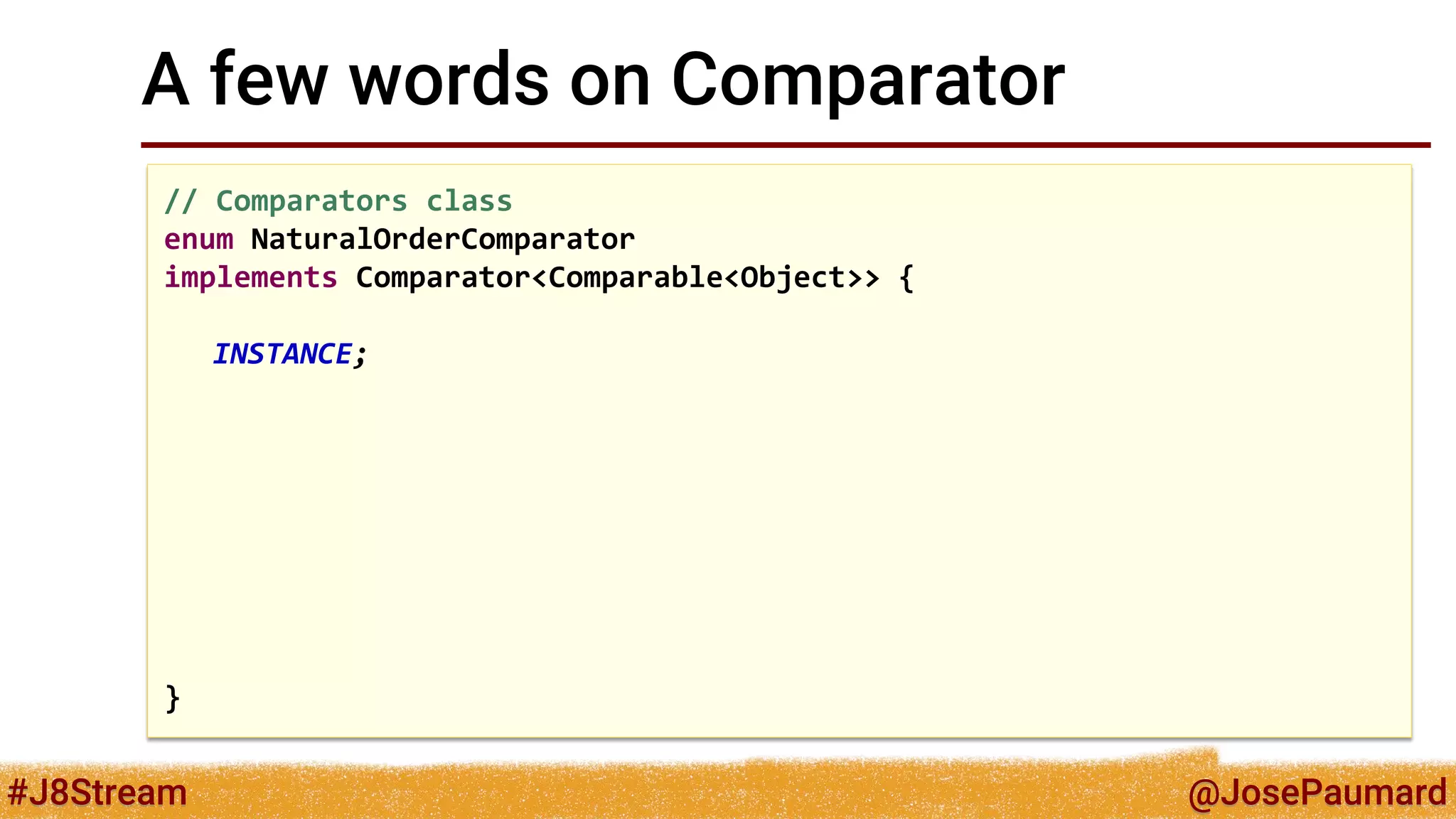 A few words on Comparator

// Comparators class
enum NaturalOrderComparator
implements Comparator<Comparable<Object>> {

INSTANCE;

}

#J8Stream

@JosePaumard